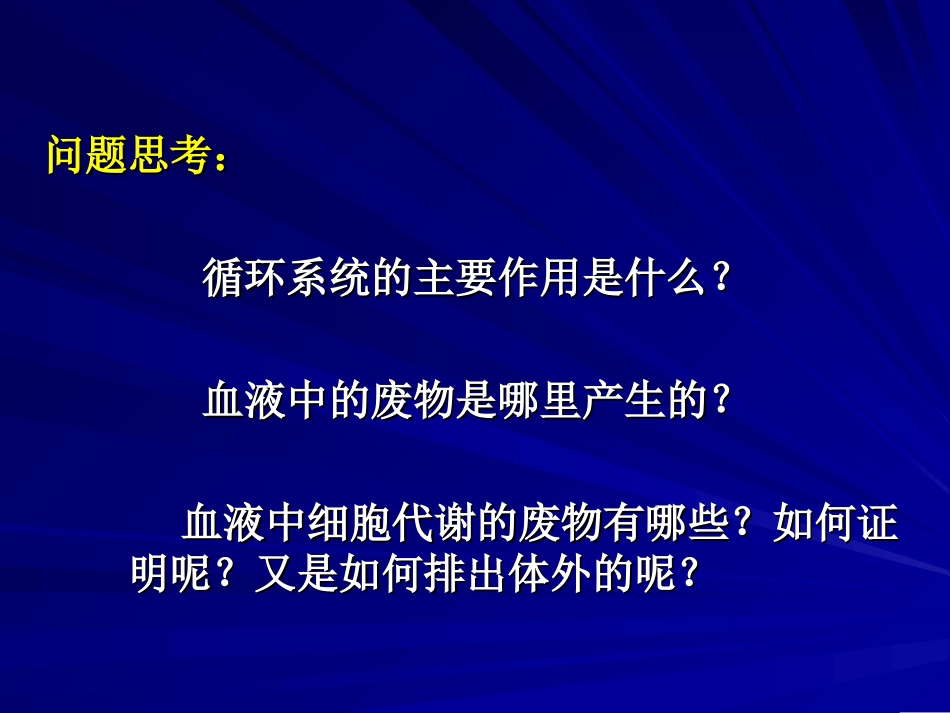 问题思考：

循环系统的主要作用是什么？

血液中的废物是哪里产生的？

血液中细胞代谢的废物有哪些？如何证明呢？又是如何排出体外的呢？